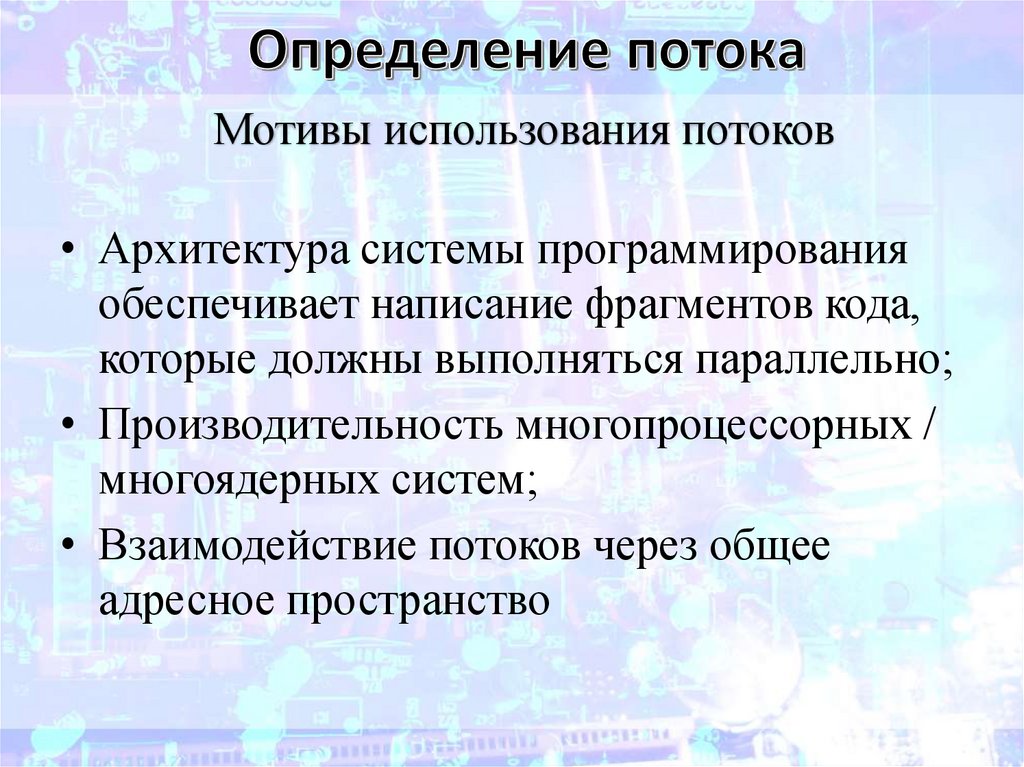 Определение потока

Мотивы использования потоков

• Архитектура системы программирования обеспечивает написание фрагментов кода, которые должны выполняться параллельно;
• Производительность многопроцессорных / многоядерных систем;
• Взаимодействие потоков через общее адресное пространство